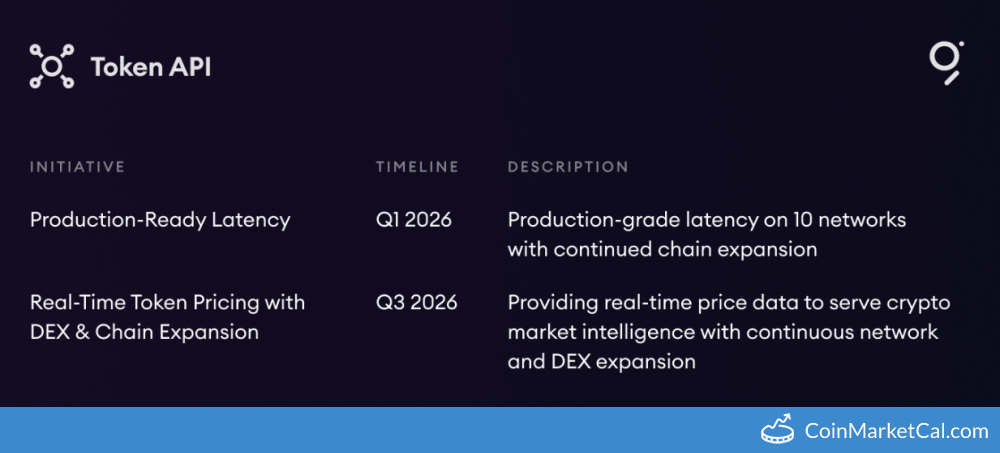 Token API

| INITIATIVE | TIMELINE | DESCRIPTION |
|---|---|---|
| Production-Ready Latency | Q1 2026 | Production-grade latency on 10 networks with continued chain expansion |
| Real-Time Token Pricing with DEX & Chain Expansion | Q3 2026 | Providing real-time price data to serve crypto market intelligence with continuous network and DEX expansion |

CoinMarketCal.com